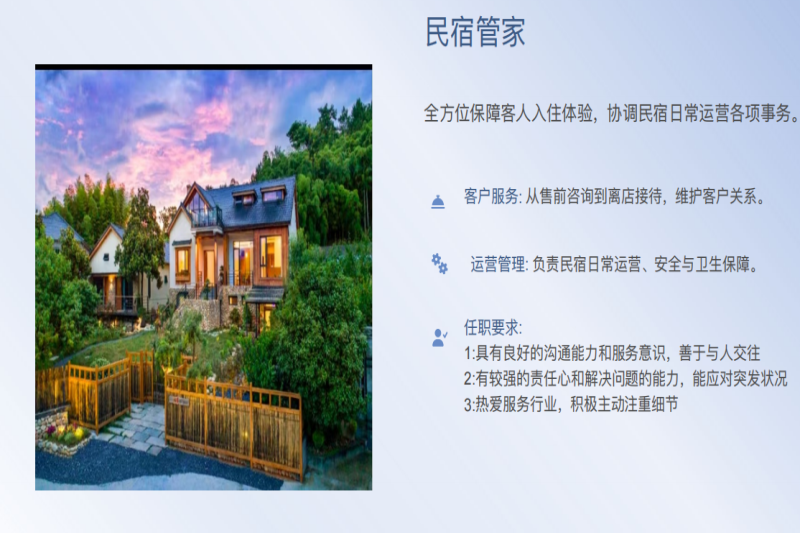 民宿管家

全方位保障客人入住体验，协调民宿日常运营各项事务。

客户服务: 从售前咨询到离店接待，维护客户关系。

运营管理: 负责民宿日常运营、安全与卫生保障。

任职要求:
1:具有良好的沟通能力和服务意识，善于与人交往
2:有较强的责任心和解决问题的能力，能应对突发状况
3:热爱服务行业，积极主动注重细节